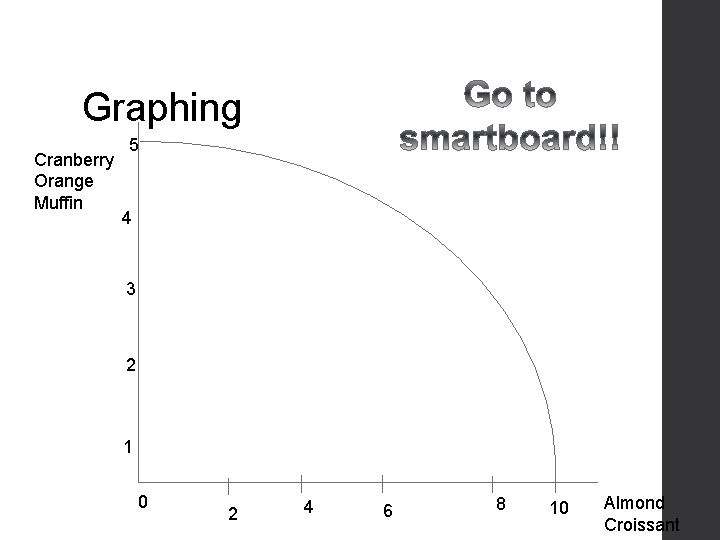 Graphing

Go to smartboard!!

Cranberry Orange Muffin

5
4
3
2
1
0

2
4
6
8
10

Almond Croissant